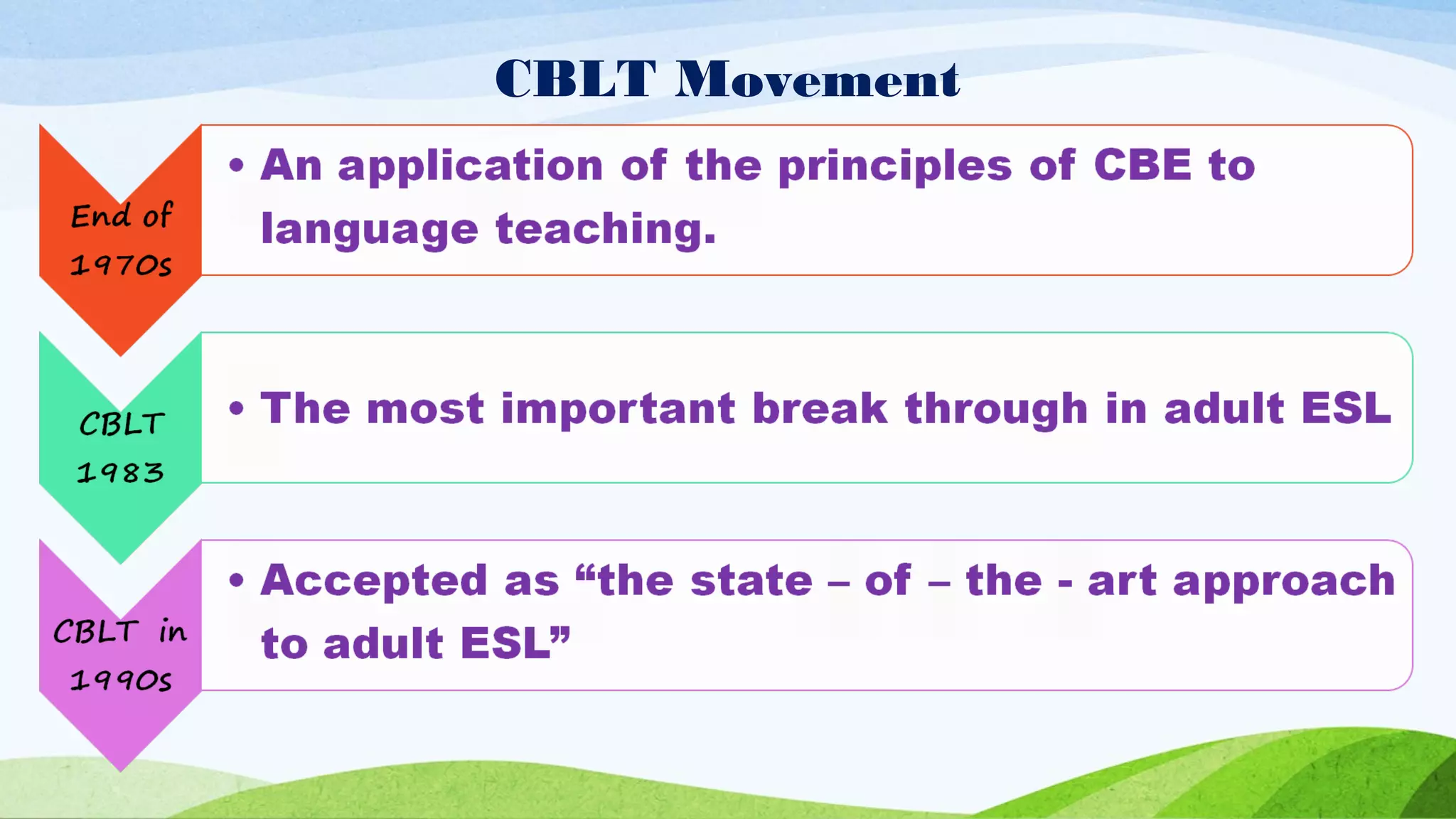 CBLT Movement

End of 1970s

• An application of the principles of CBE to language teaching.

CBLT 1983

• The most important break through in adult ESL

CBLT in 1990s

• Accepted as “the state – of – the - art approach to adult ESL”